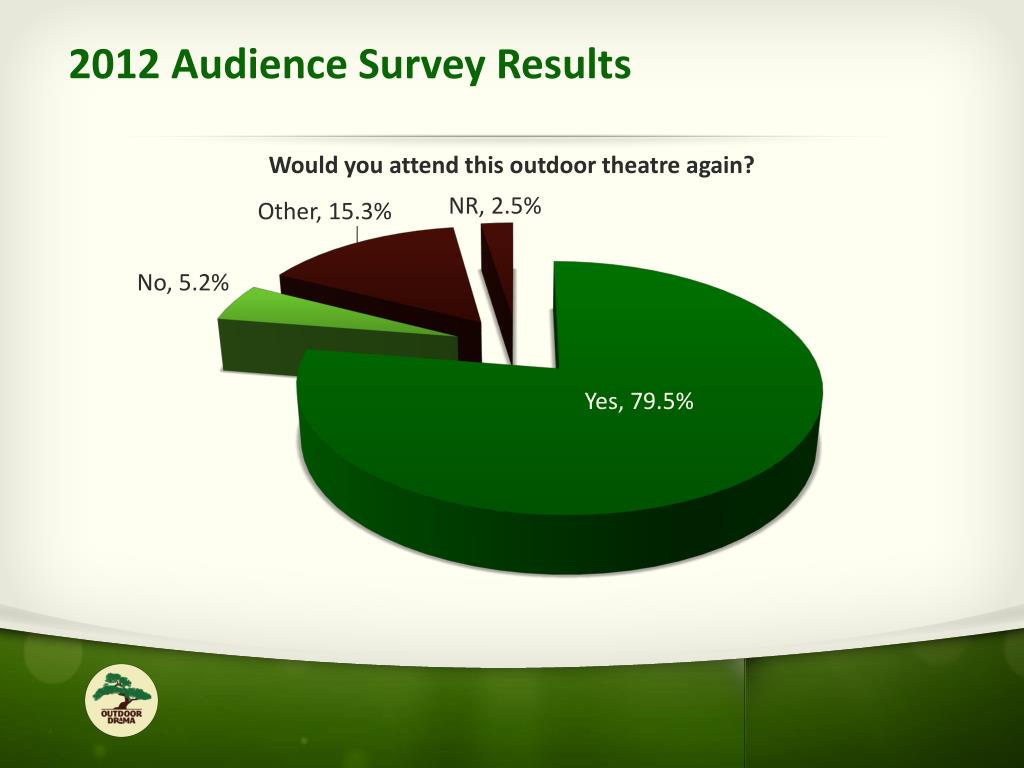 2012 Audience Survey Results

Would you attend this outdoor theatre again?

Other, 15.3%

NR, 2.5%

No, 5.2%

Yes, 79.5%

OUTDOOR DRAMA